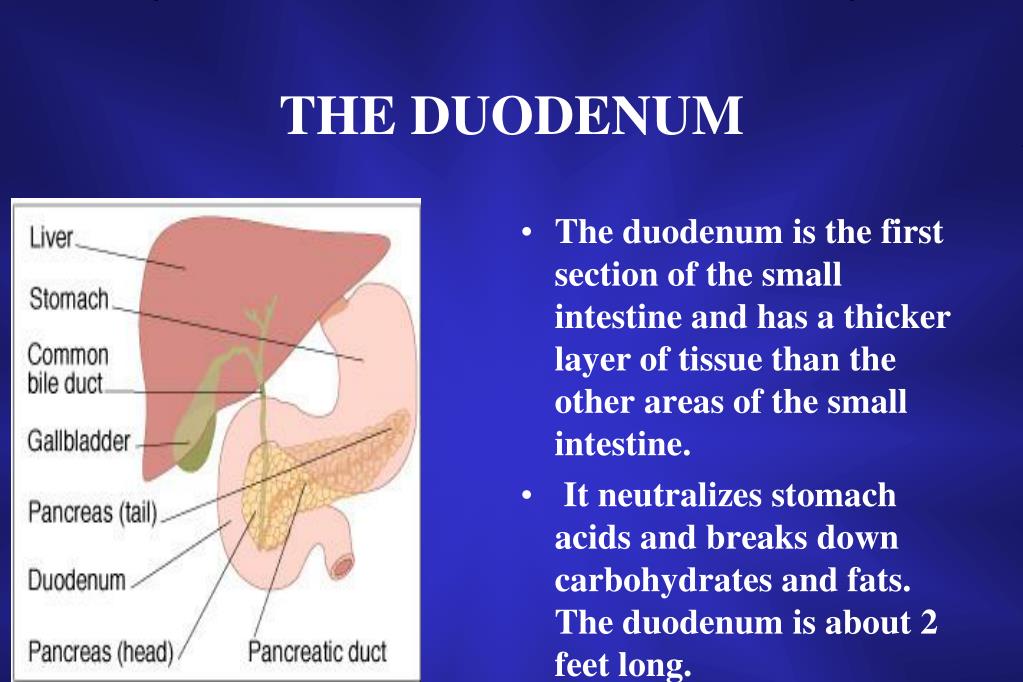 THE DUODENUM

Liver
Stomach
Common bile duct
Gallbladder
Pancreas (tail)
Duodenum
Pancreas (head)
Pancreatic duct

• The duodenum is the first section of the small intestine and has a thicker layer of tissue than the other areas of the small intestine.

• It neutralizes stomach acids and breaks down carbohydrates and fats. The duodenum is about 2 feet long.